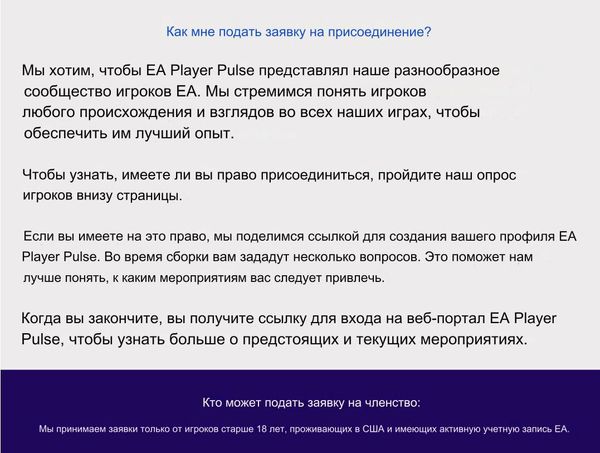 Как мне подать заявку на присоединение?

Мы хотим, чтобы EA Player Pulse представлял наше разнообразное сообщество игроков EA. Мы стремимся понять игроков любого происхождения и взглядов во всех наших играх, чтобы обеспечить им лучший опыт.

Чтобы узнать, имеете ли вы право присоединиться, пройдите наш опрос игроков внизу страницы.

Если вы имеете на это право, мы поделимся ссылкой для создания вашего профиля EA Player Pulse. Во время сборки вам зададут несколько вопросов. Это поможет нам лучше понять, к каким мероприятиям вас следует привлечь.

Когда вы закончите, вы получите ссылку для входа на веб-портал EA Player Pulse, чтобы узнать больше о предстоящих и текущих мероприятиях.

Кто может подать заявку на членство:

Мы принимаем заявки только от игроков старше 18 лет, проживающих в США и имеющих активную учетную запись EA.